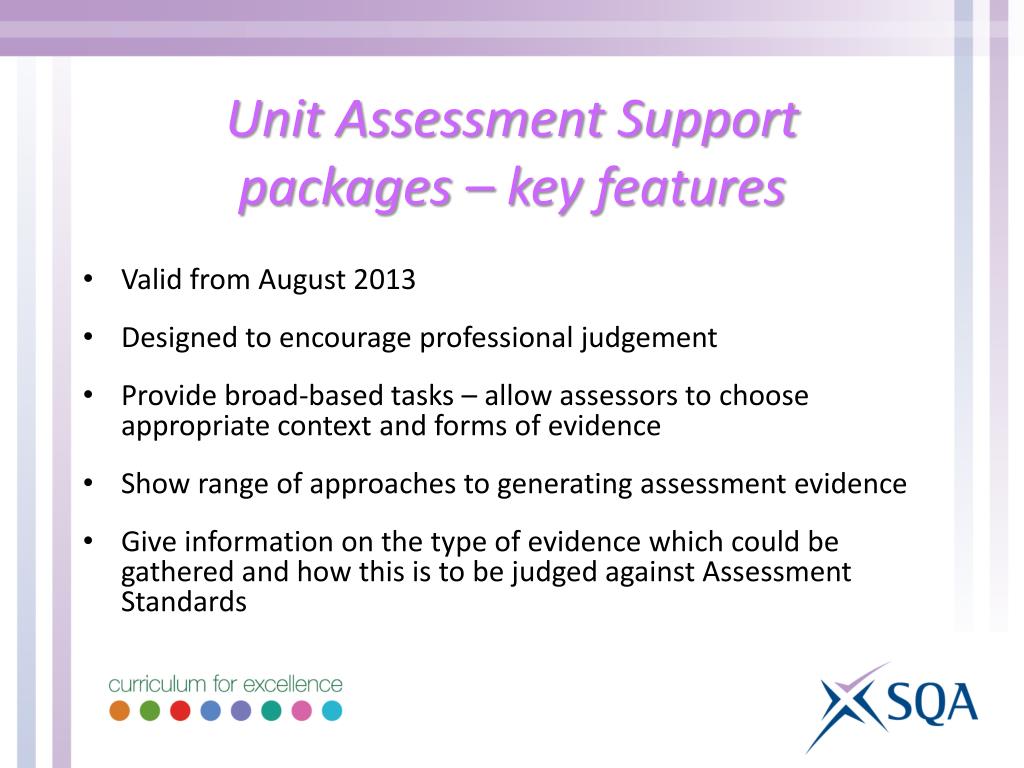 Unit Assessment Support packages – key features

• Valid from August 2013

• Designed to encourage professional judgement

• Provide broad-based tasks – allow assessors to choose appropriate context and forms of evidence

• Show range of approaches to generating assessment evidence

• Give information on the type of evidence which could be gathered and how this is to be judged against Assessment Standards

curriculum for excellence

SQA